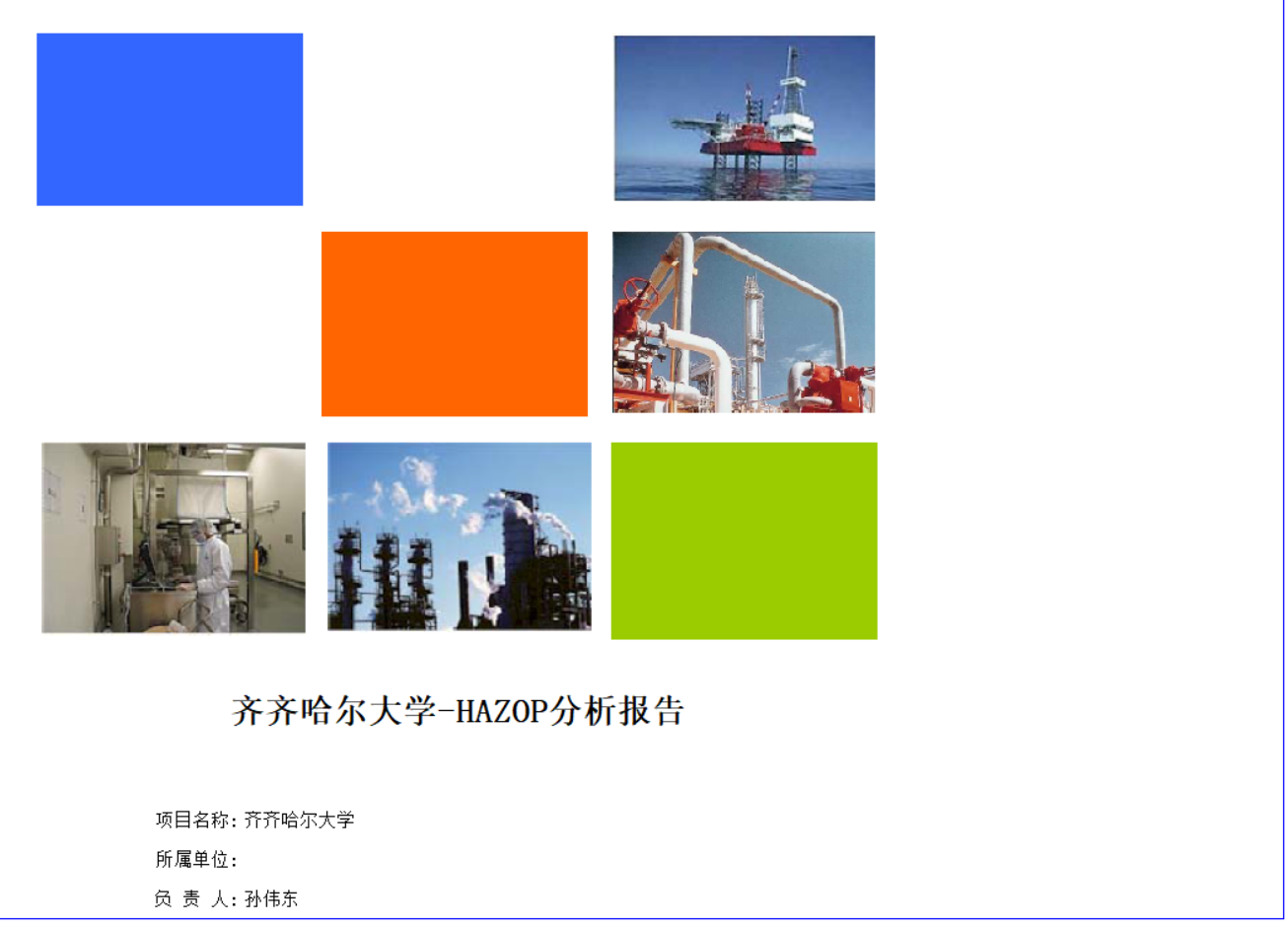 齐齐哈尔大学-HAZOP分析报告

项目名称：齐齐哈尔大学

所属单位：

负 责 人：孙伟东